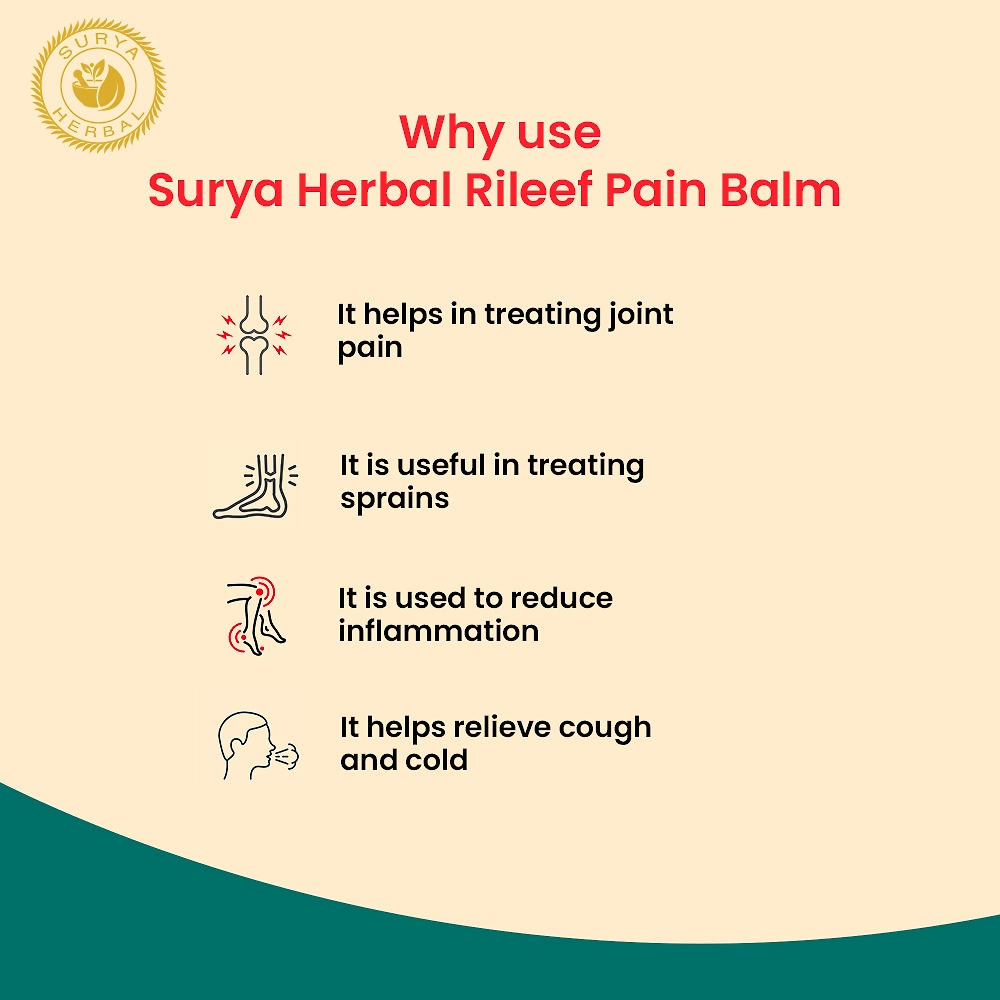 SURYA HERBAL

Why use
Surya Herbal Rileef Pain Balm

It helps in treating joint pain

It is useful in treating sprains

It is used to reduce inflammation

It helps relieve cough and cold